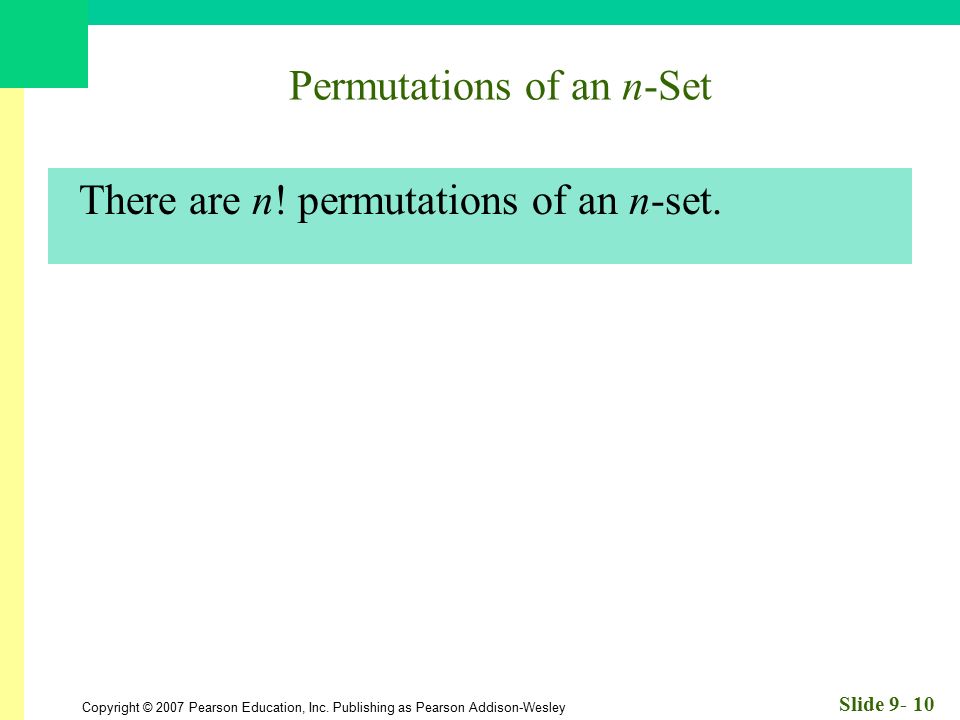 Permutations of an $n$-Set

There are $n!$ permutations of an $n$-set.

Copyright © 2007 Pearson Education, Inc. Publishing as Pearson Addison-Wesley

Slide 9- 10